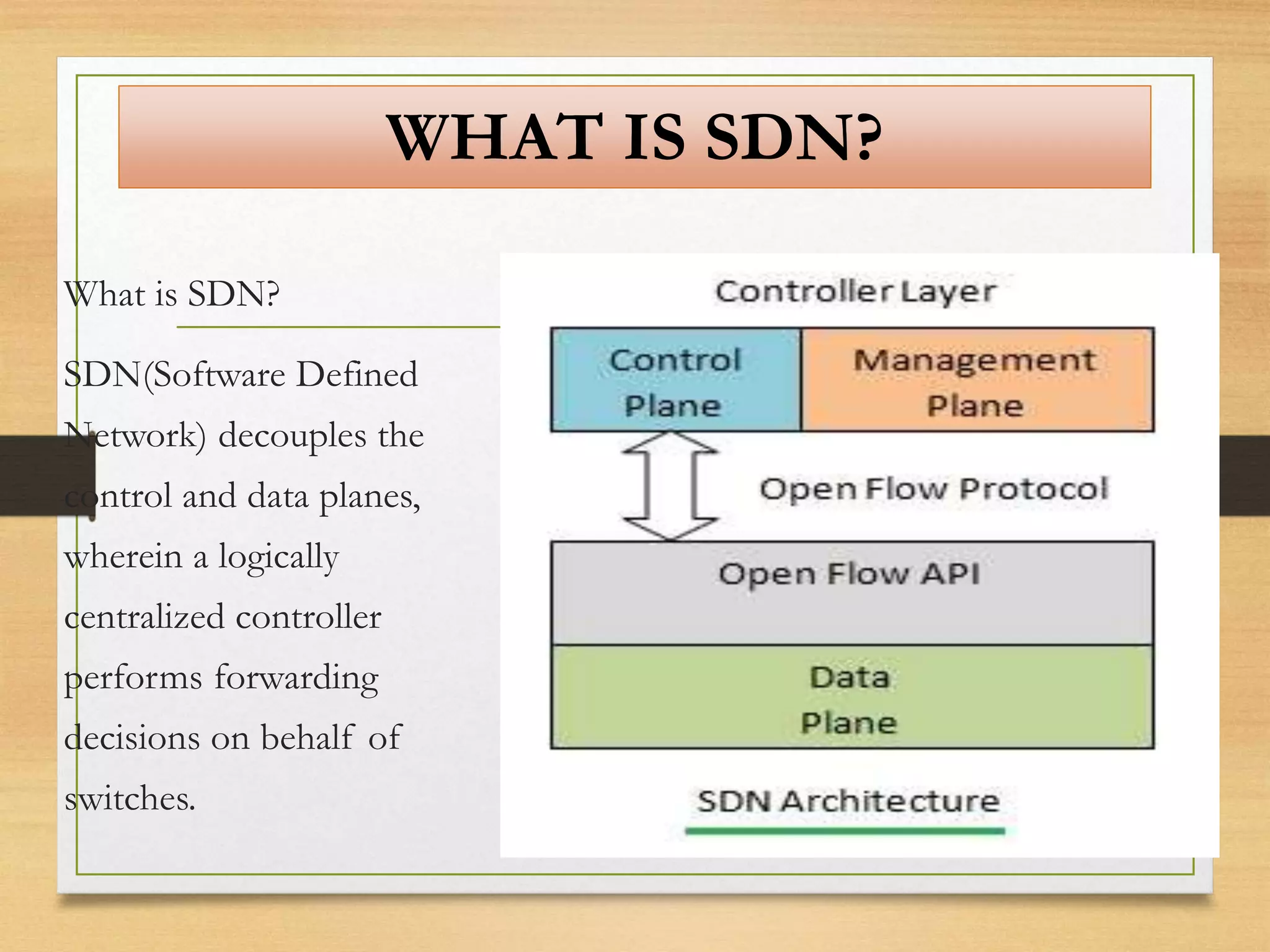 WHAT IS SDN?

What is SDN?

SDN(Software Defined Network) decouples the control and data planes, wherein a logically centralized controller performs forwarding decisions on behalf of switches.

Controller Layer

Control Plane

Management Plane

Open Flow Protocol

Open Flow API

Data Plane

SDN Architecture